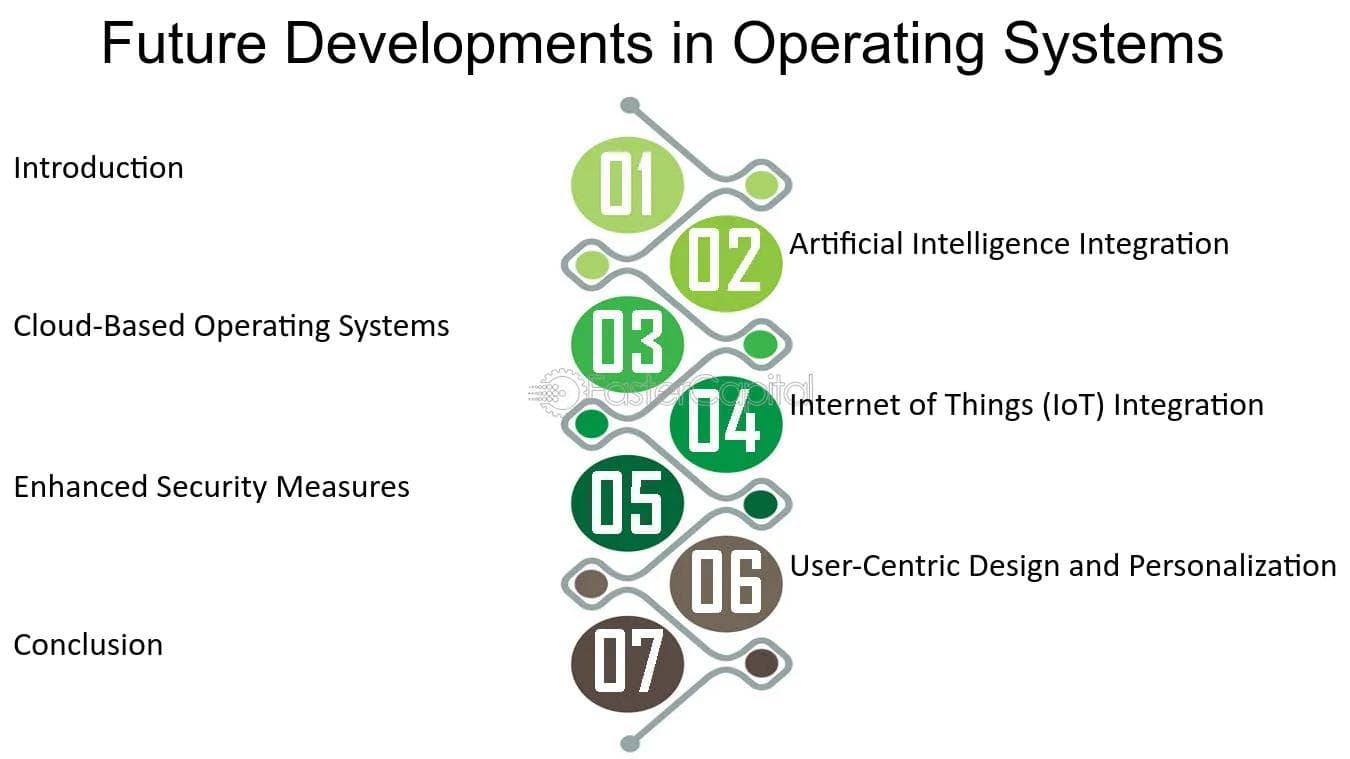 Future Developments in Operating Systems

01
Introduction

02
Artificial Intelligence Integration

03
Cloud-Based Operating Systems

FasterCapital

04
Internet of Things (IoT) Integration

05
Enhanced Security Measures

06
User-Centric Design and Personalization

07
Conclusion